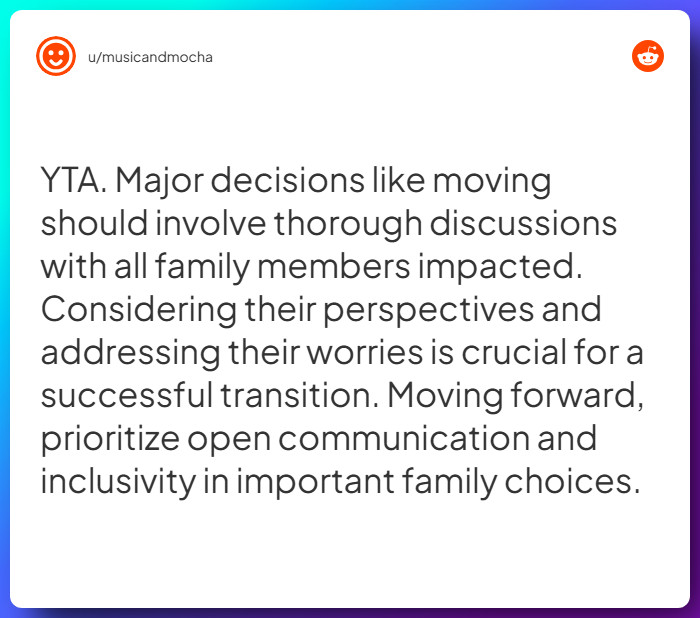 u/musicandmocha

YTA. Major decisions like moving should involve thorough discussions with all family members impacted. Considering their perspectives and addressing their worries is crucial for a successful transition. Moving forward, prioritize open communication and inclusivity in important family choices.